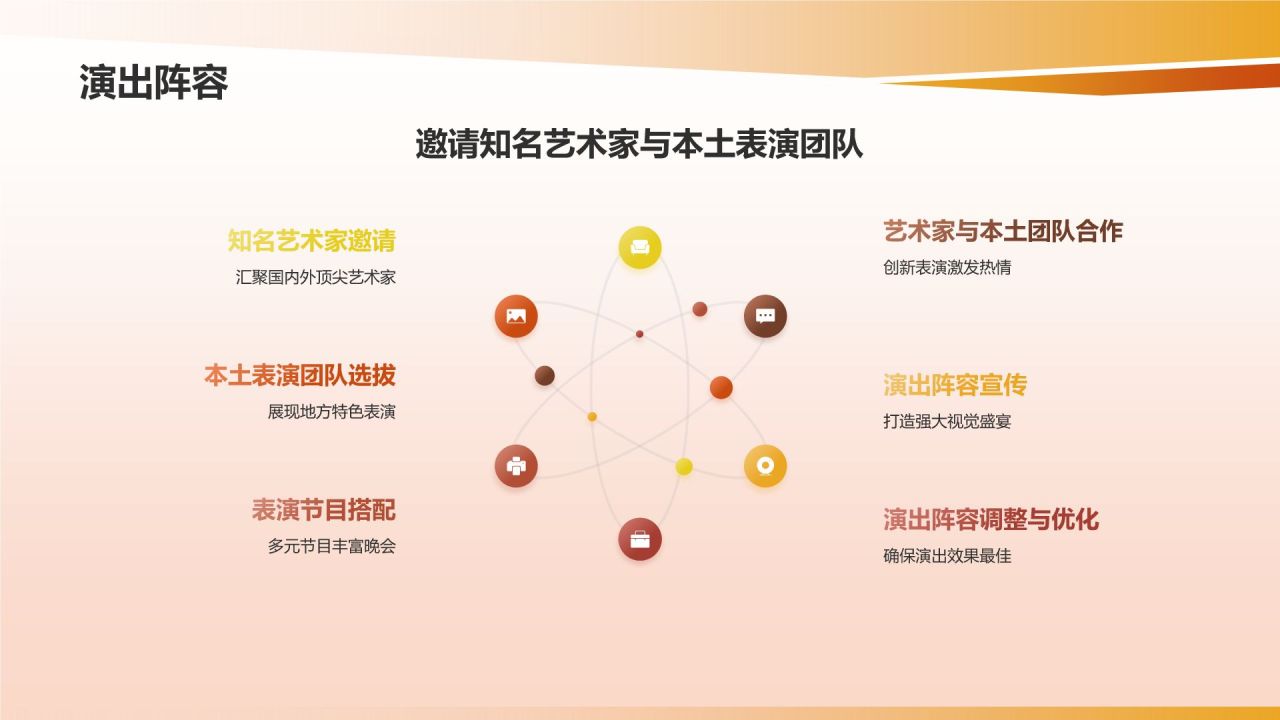 演出阵容

邀请知名艺术家与本土表演团队

知名艺术家邀请

汇聚国内外顶尖艺术家

本土表演团队选拔

展现地方特色表演

表演节目搭配

多元节目丰富晚会

艺术家与本土团队合作

创新表演激发热情

演出阵容宣传

打造强大视觉盛宴

演出阵容调整与优化

确保演出效果最佳